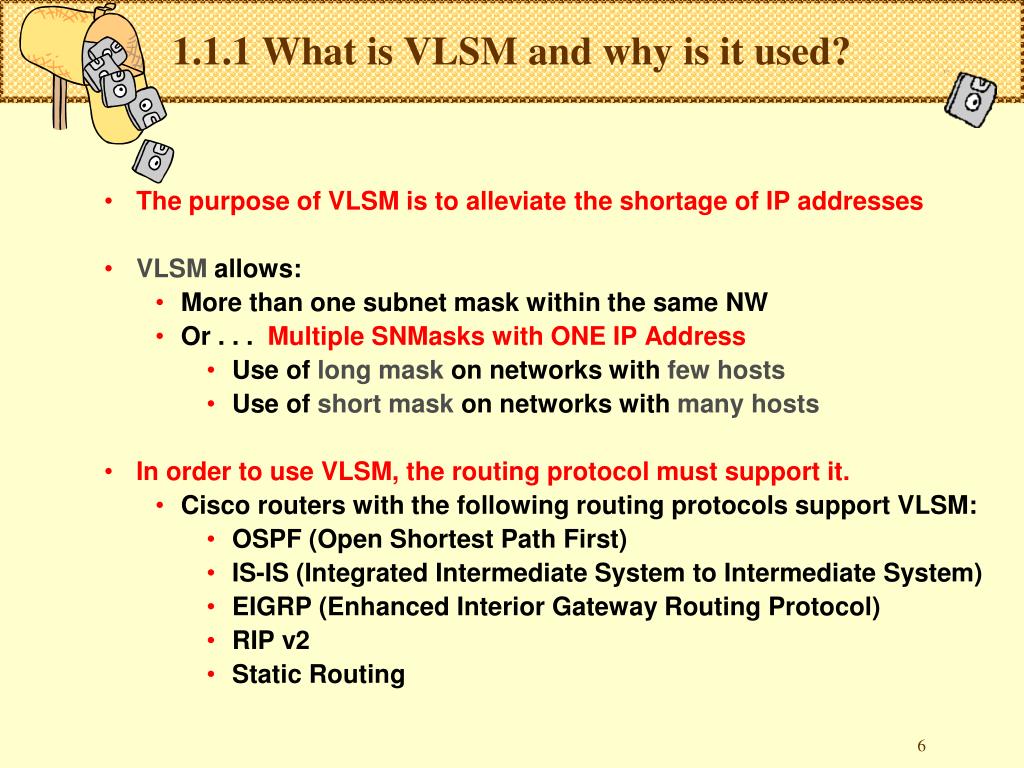 1.1.1 What is VLSM and why is it used?

• The purpose of VLSM is to alleviate the shortage of IP addresses

• VLSM allows:
  • More than one subnet mask within the same NW
  • Or . . . Multiple SNMasks with ONE IP Address
    • Use of long mask on networks with few hosts
    • Use of short mask on networks with many hosts

• In order to use VLSM, the routing protocol must support it.
  • Cisco routers with the following routing protocols support VLSM:
    • OSPF (Open Shortest Path First)
    • IS-IS (Integrated Intermediate System to Intermediate System)
    • EIGRP (Enhanced Interior Gateway Routing Protocol)
    • RIP v2
    • Static Routing

6